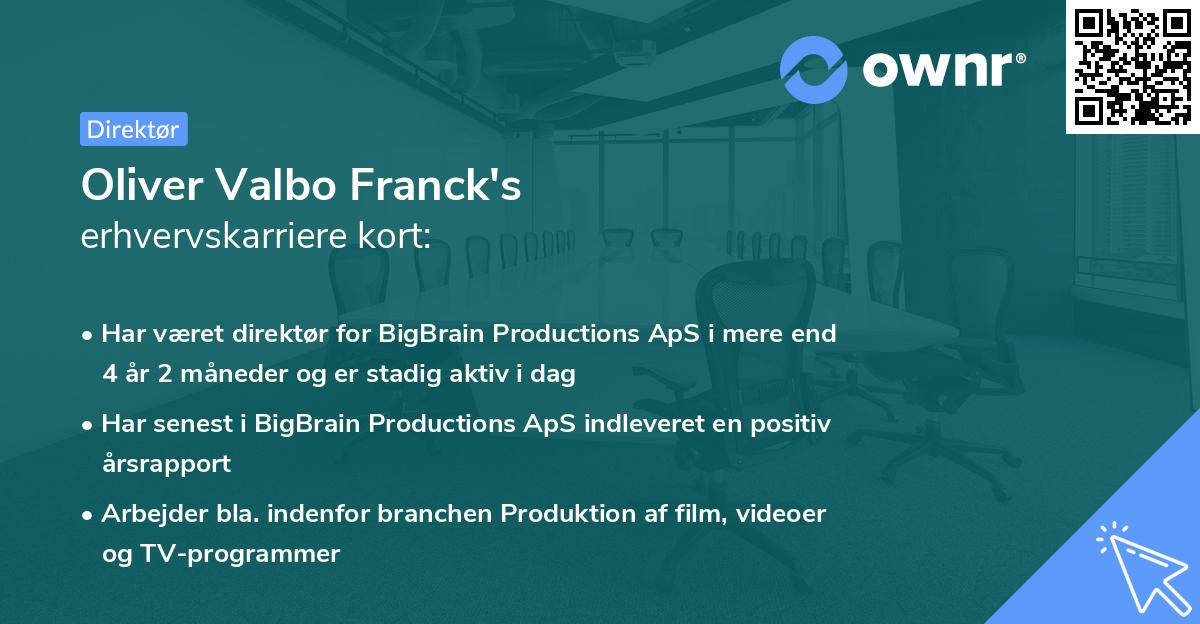 ownr®

Direktør

Oliver Valbo Franck's
erhvervskarriere kort:

• Har været direktør for BigBrain Productions ApS i mere end 4 år 2 måneder og er stadig aktiv i dag

• Har senest i BigBrain Productions ApS indleveret en positiv årsrapport

• Arbejder bla. indenfor branchen Produktion af film, videoer og TV-programmer